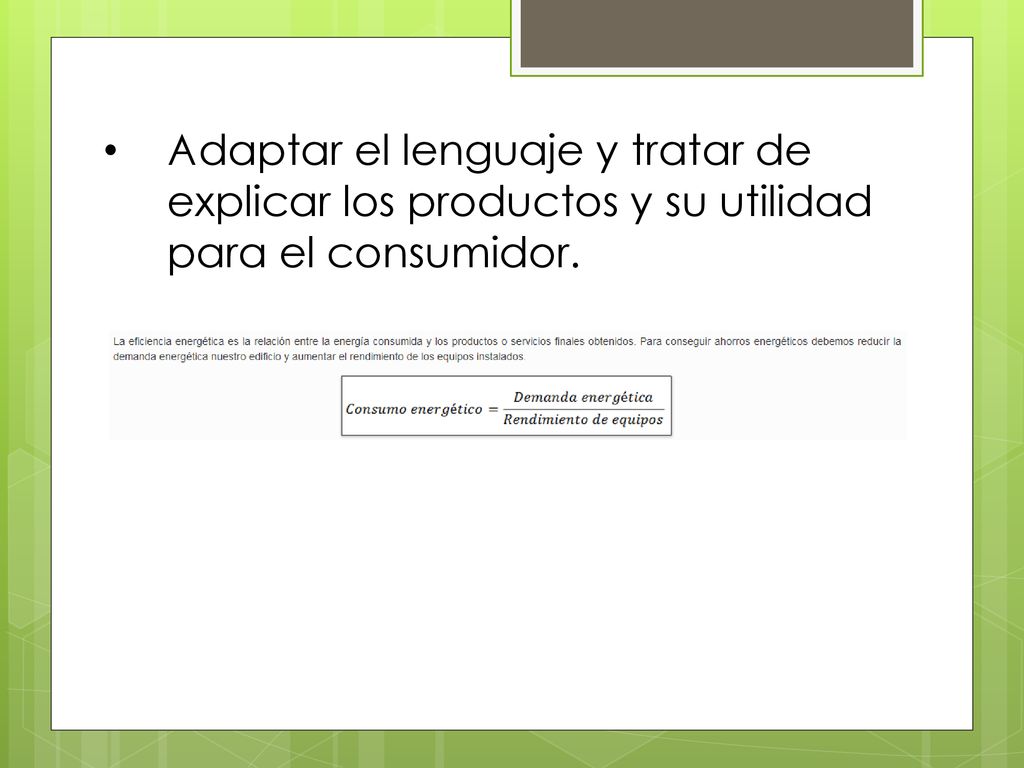 • Adaptar el lenguaje y tratar de explicar los productos y su utilidad para el consumidor.

La eficiencia energética es la relación entre la energía consumida y los productos o servicios finales obtenidos. Para conseguir ahorros energéticos debemos reducir la demanda energética nuestro edificio y aumentar el rendimiento de los equipos instalados.

$Consumo\ energético = \frac{Demanda\ energética}{Rendimiento\ de\ equipos}$